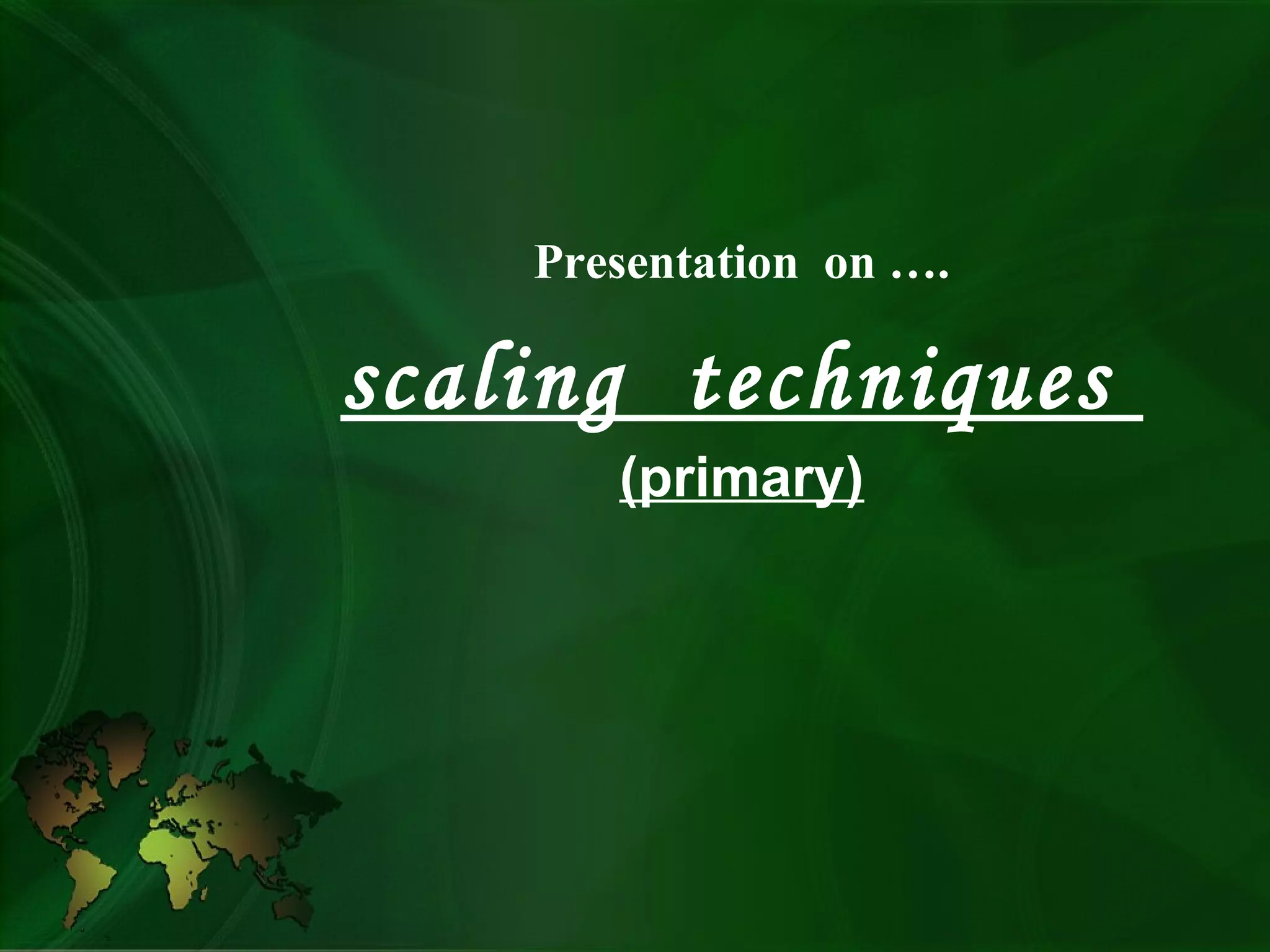 Presentation on ….

scaling techniques

(primary)